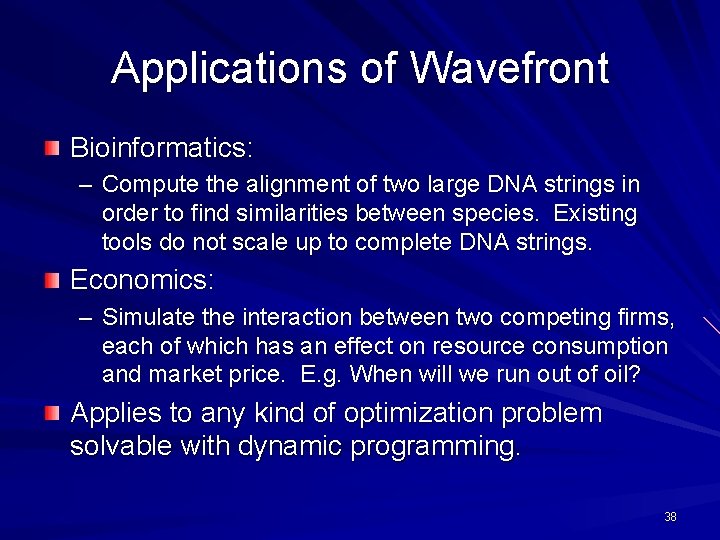 Applications of Wavefront

Bioinformatics:

– Compute the alignment of two large DNA strings in order to find similarities between species. Existing tools do not scale up to complete DNA strings.

Economics:

– Simulate the interaction between two competing firms, each of which has an effect on resource consumption and market price. E.g. When will we run out of oil?

Applies to any kind of optimization problem solvable with dynamic programming.

38